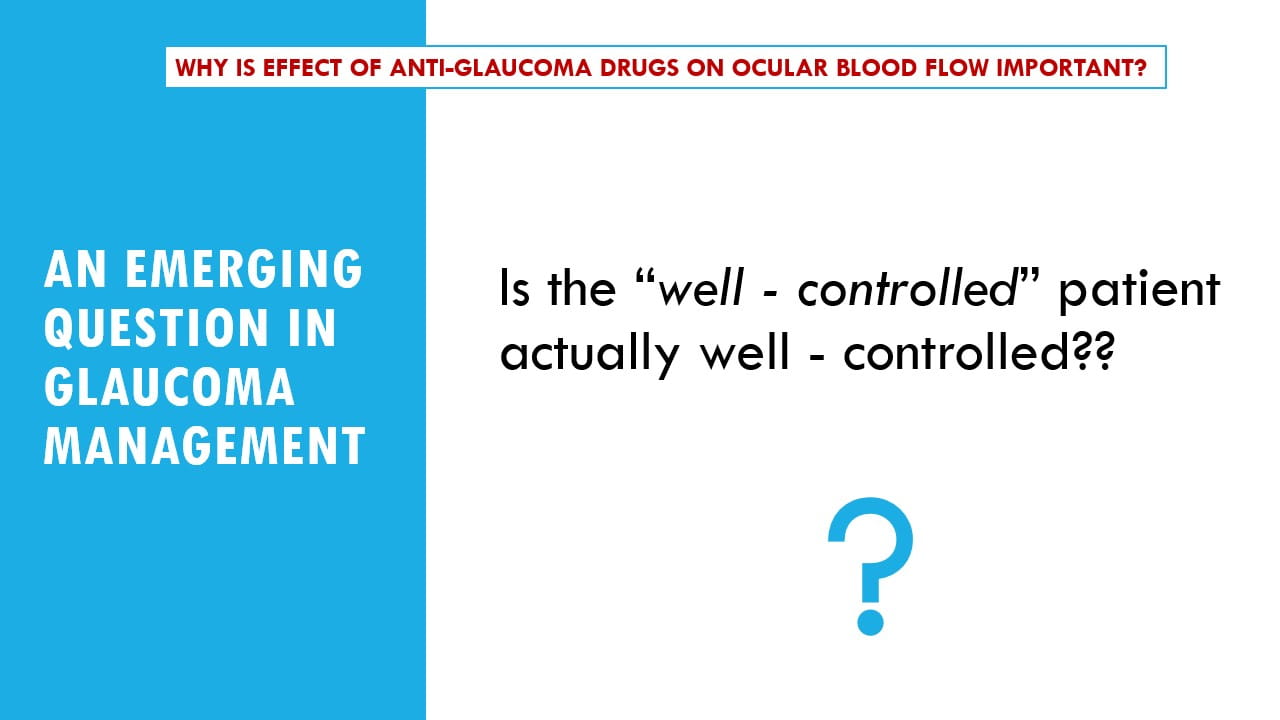 WHY IS EFFECT OF ANTI-GLAUCOMA DRUGS ON OCULAR BLOOD FLOW IMPORTANT?

AN EMERGING QUESTION IN GLAUCOMA MANAGEMENT

Is the “well - controlled” patient actually well - controlled??

?